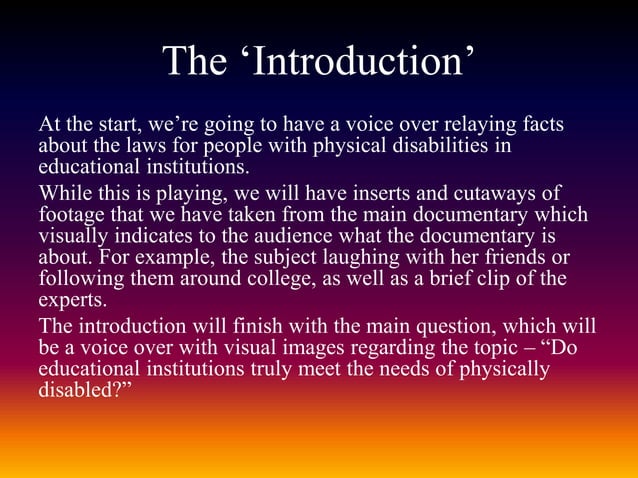 The ‘Introduction’

At the start, we’re going to have a voice over relaying facts about the laws for people with physical disabilities in educational institutions.

While this is playing, we will have inserts and cutaways of footage that we have taken from the main documentary which visually indicates to the audience what the documentary is about. For example, the subject laughing with her friends or following them around college, as well as a brief clip of the experts.

The introduction will finish with the main question, which will be a voice over with visual images regarding the topic – “Do educational institutions truly meet the needs of physically disabled?”